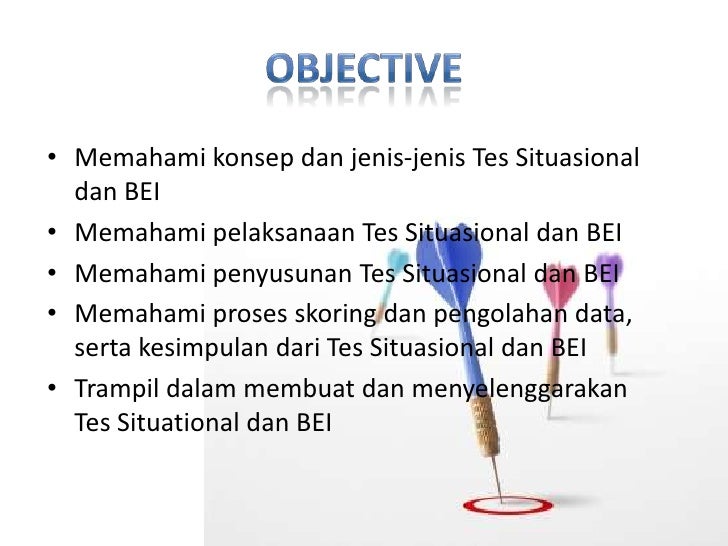 OBJECTIVE

• Memahami konsep dan jenis-jenis Tes Situasional dan BEI
• Memahami pelaksanaan Tes Situasional dan BEI
• Memahami penyusunan Tes Situasional dan BEI
• Memahami proses skoring dan pengolahan data, serta kesimpulan dari Tes Situasional dan BEI
• Trampil dalam membuat dan menyelenggarakan Tes Situational dan BEI